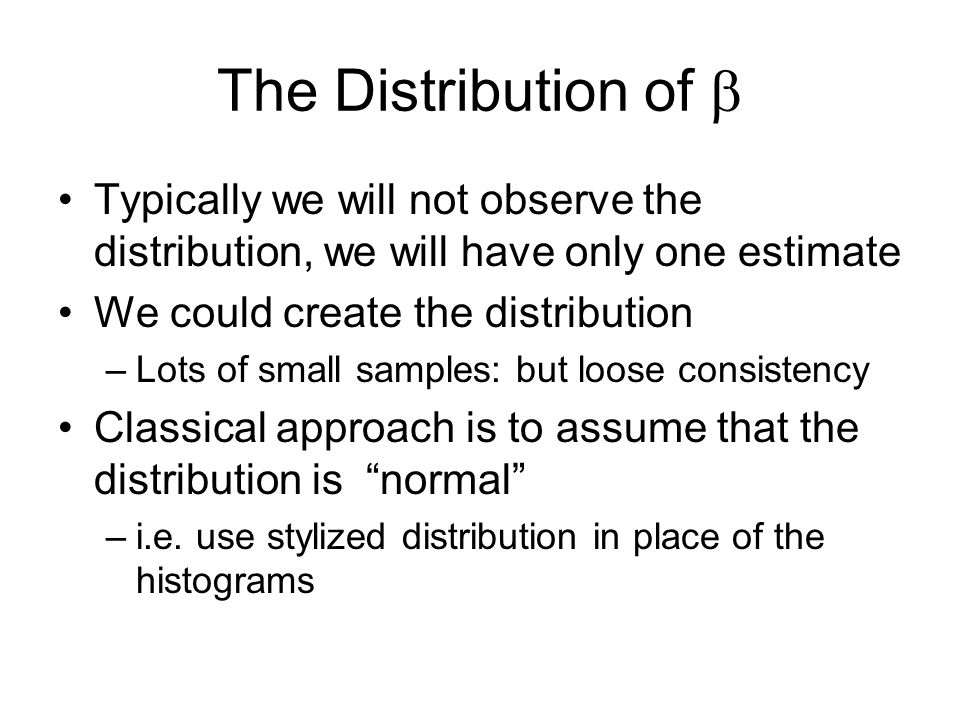 The Distribution of $\beta$

• Typically we will not observe the distribution, we will have only one estimate
• We could create the distribution
– Lots of small samples: but loose consistency
• Classical approach is to assume that the distribution is "normal"
– i.e. use stylized distribution in place of the histograms